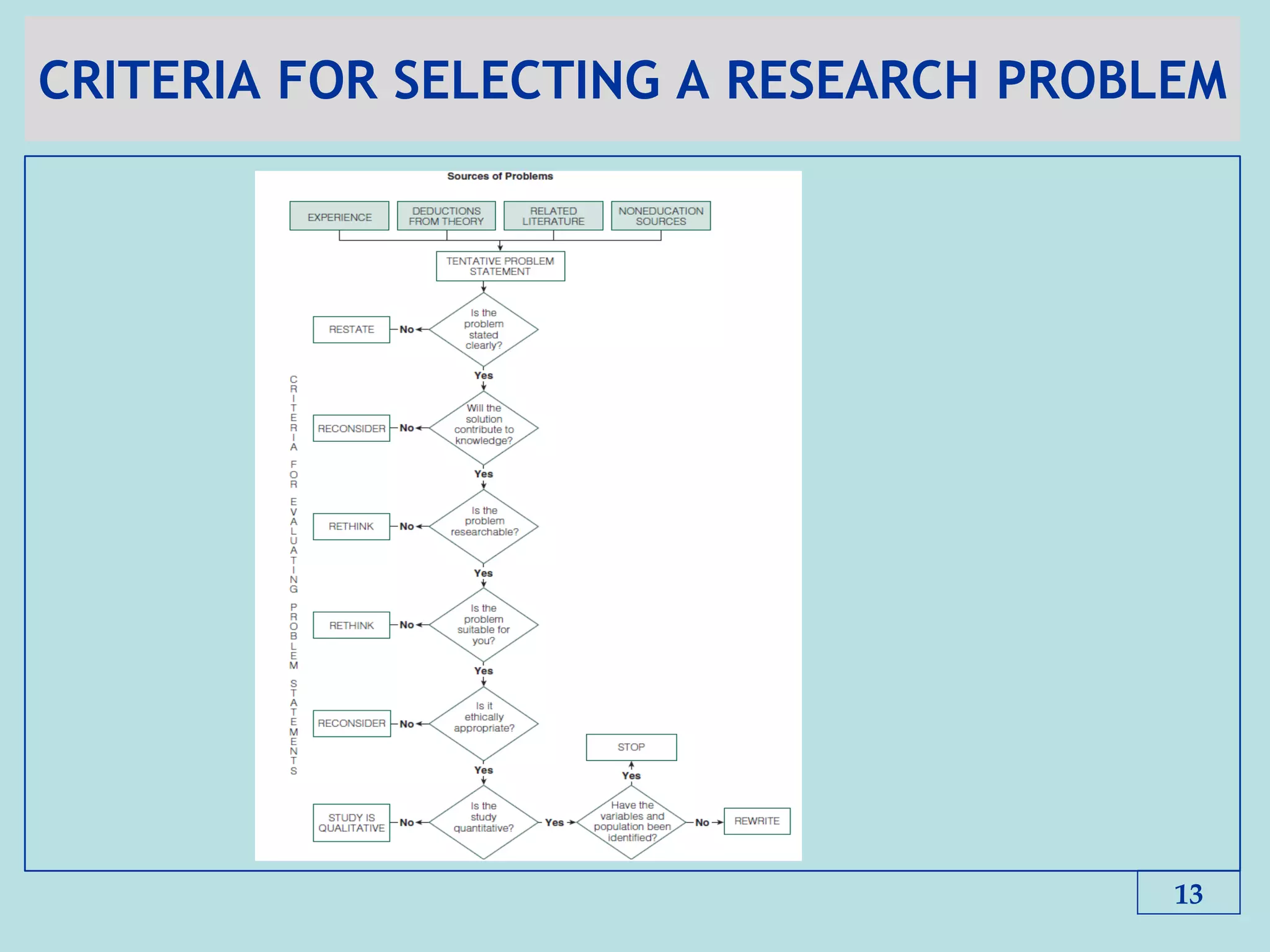 CRITERIA FOR SELECTING A RESEARCH PROBLEM

Sources of Problems

EXPERIENCE

DEDUCTIONS FROM THEORY

RELATED LITERATURE

NONEDUCATION SOURCES

TENTATIVE PROBLEM STATEMENT

CRITERIA FOR EVALUATING PROBLEM STATEMENTS

RESTATE

No

Is the problem stated clearly?

Yes

RECONSIDER

No

Will the solution contribute to knowledge?

Yes

RETHINK

No

Is the problem researchable?

Yes

RETHINK

No

Is the problem suitable for you?

Yes

RECONSIDER

No

Is it ethically appropriate?

Yes

STUDY IS QUALITATIVE

No

Is the study quantitative?

Yes

Have the variables and population been identified?

Yes

STOP

No

REWRITE

13